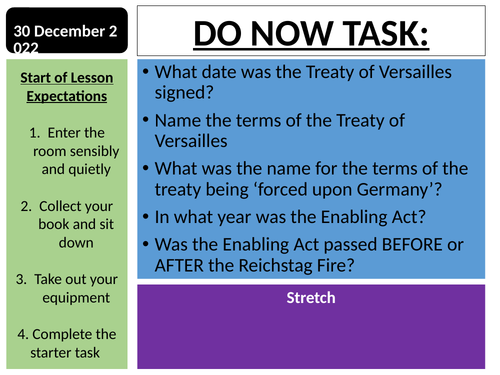 30 December 2022

DO NOW TASK:

Start of Lesson Expectations

1. Enter the room sensibly and quietly

2. Collect your book and sit down

3. Take out your equipment

4. Complete the starter task

• What date was the Treaty of Versailles signed?
• Name the terms of the Treaty of Versailles
• What was the name for the terms of the treaty being ‘forced upon Germany’?
• In what year was the Enabling Act?
• Was the Enabling Act passed BEFORE or AFTER the Reichstag Fire?

Stretch